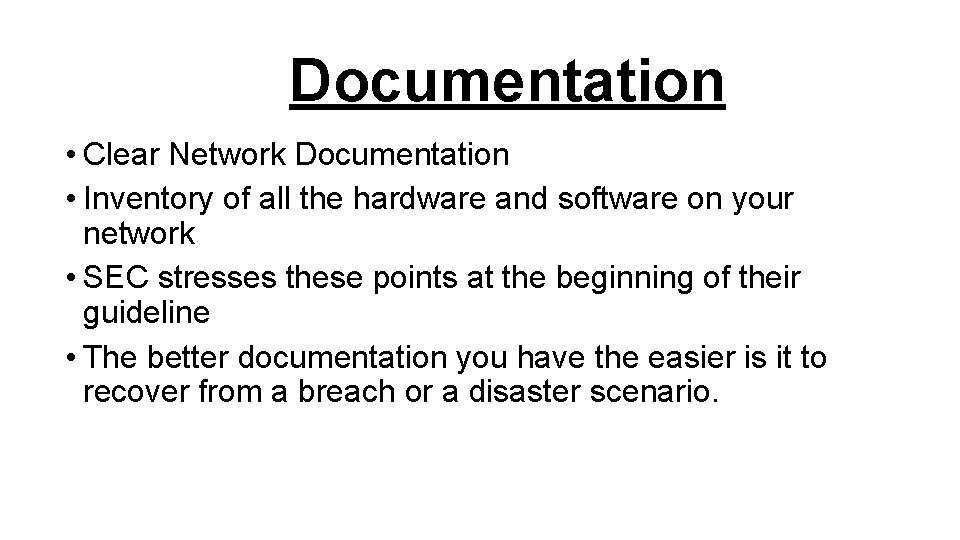 Documentation

• Clear Network Documentation
• Inventory of all the hardware and software on your network
• SEC stresses these points at the beginning of their guideline
• The better documentation you have the easier is it to recover from a breach or a disaster scenario.